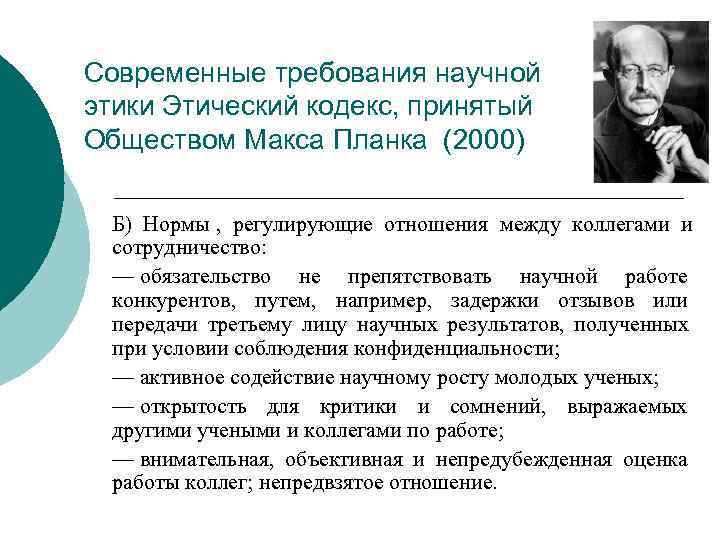 Современные требования научной этики Этический кодекс, принятый Обществом Макса Планка (2000)

Б) Нормы , регулирующие отношения между коллегами и сотрудничество:

— обязательство не препятствовать научной работе конкурентов, путем, например, задержки отзывов или передачи третьему лицу научных результатов, полученных при условии соблюдения конфиденциальности;

— активное содействие научному росту молодых ученых;

— открытость для критики и сомнений, выражаемых другими учеными и коллегами по работе;

— внимательная, объективная и непредубежденная оценка работы коллег; непредвзятое отношение.